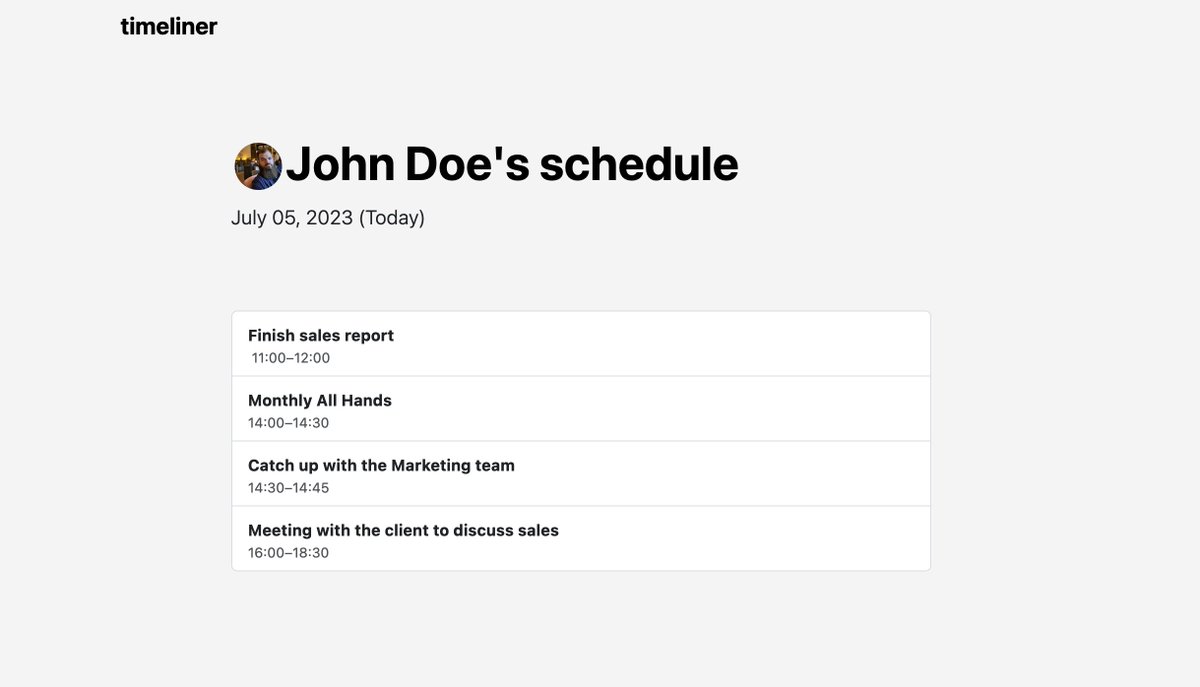 timeliner

John Doe's schedule

July 05, 2023 (Today)

Finish sales report
11:00–12:00

Monthly All Hands
14:00–14:30

Catch up with the Marketing team
14:30–14:45

Meeting with the client to discuss sales
16:00–18:30